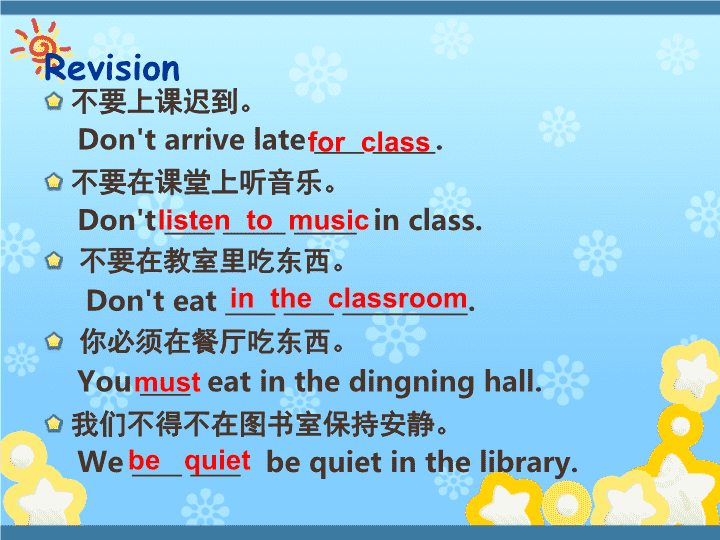 Revision

不要上课迟到。
Don't arrive late for class.

不要在课堂上听音乐。
Don't listen to music in class.

不要在教室里吃东西。
Don't eat in the classroom.

你必须在餐厅吃东西。
You must eat in the dingning hall.

我们不得不在图书室保持安静。
We be quiet be quiet in the library.